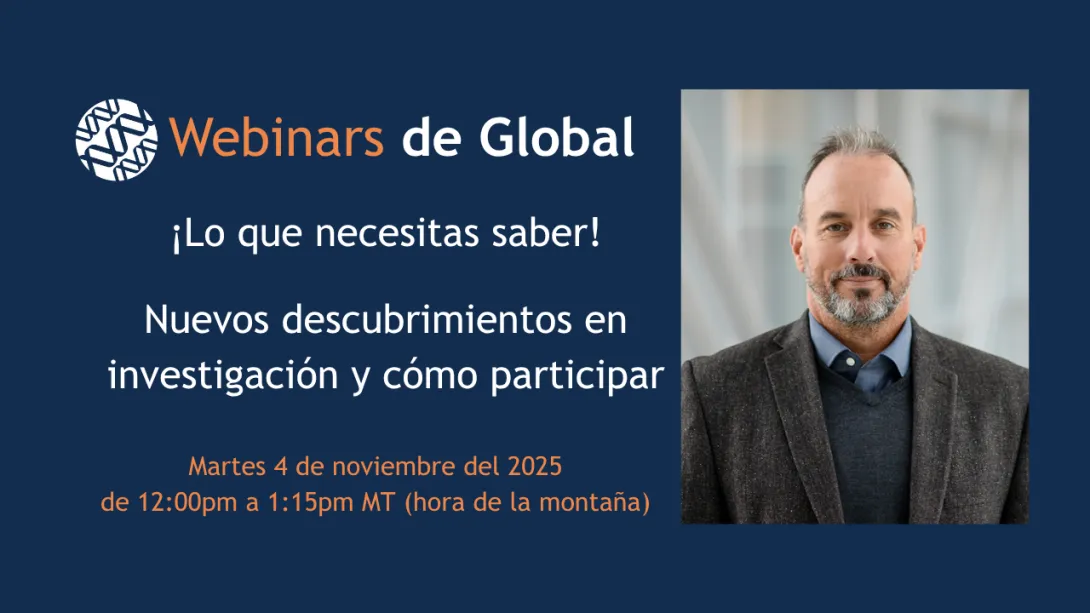 Webinars de Global

¡Lo que necesitas saber!

Nuevos descubrimientos en investigación y cómo participar

Martes 4 de noviembre del 2025
de 12:00pm a 1:15pm MT (hora de la montaña)